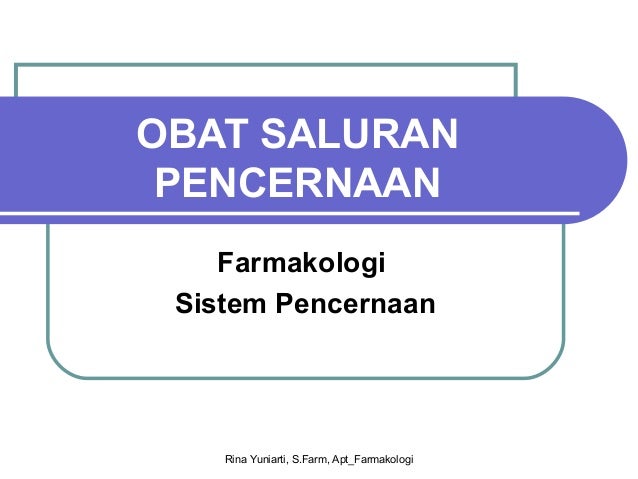 OBAT SALURAN PENCERNAAN

Farmakologi
Sistem Pencernaan

Rina Yuniarti, S.Farm, Apt_Farmakologi